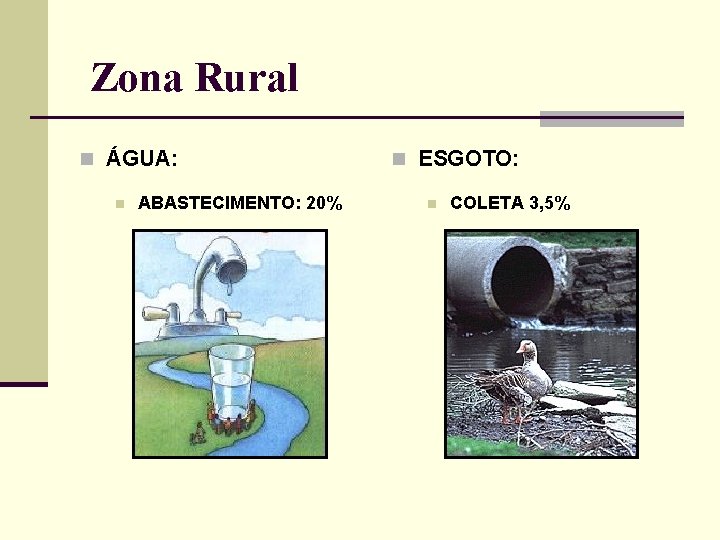 Zona Rural

ÁGUA:

ABASTECIMENTO: 20%

ESGOTO:

COLETA 3,5%